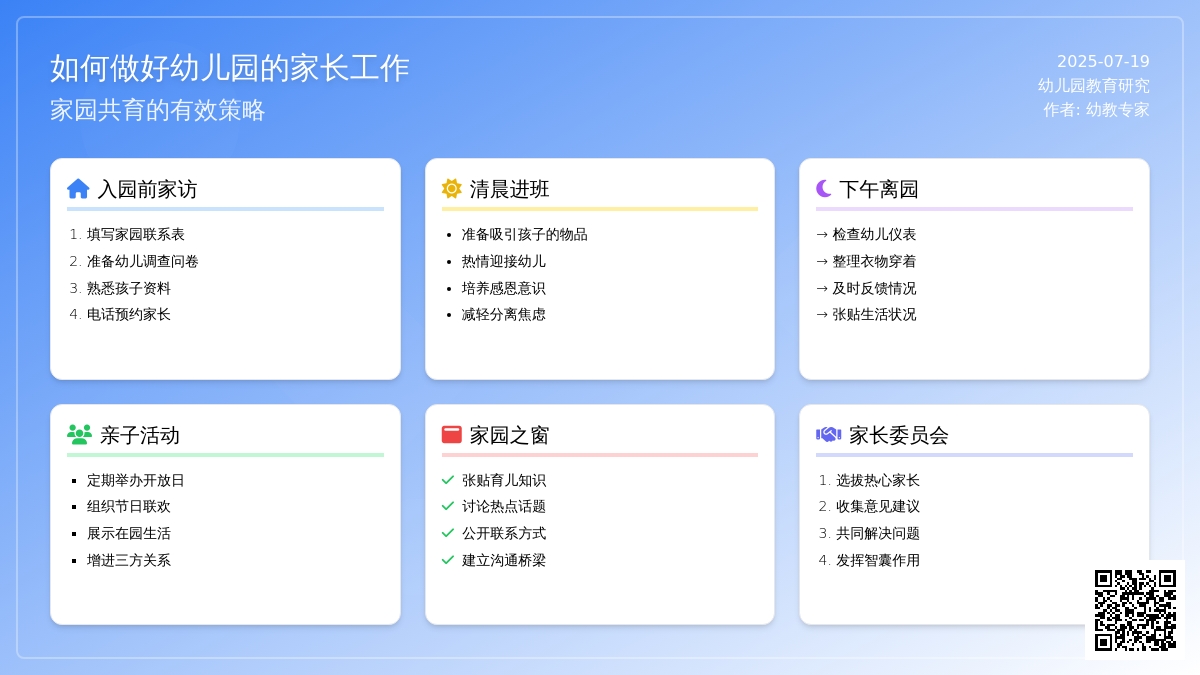 如何做好幼儿园的家长工作
家园共育的有效策略

2025-07-19
幼儿园教育研究
作者: 幼教专家

入园前家访
1. 填写家园联系表
2. 准备幼儿调查问卷
3. 熟悉孩子资料
4. 电话预约家长

清晨进班
• 准备吸引孩子的物品
• 热情迎接幼儿
• 培养感恩意识
• 减轻分离焦虑

下午离园
→ 检查幼儿仪表
→ 整理衣物穿着
→ 及时反馈情况
→ 张贴生活状况

亲子活动
▪ 定期举办开放日
▪ 组织节日联欢
▪ 展示在园生活
▪ 增进三方关系

家园之窗
✓ 张贴育儿知识
✓ 讨论热点话题
✓ 公开联系方式
✓ 建立沟通桥梁

家长委员会
1. 选拔热心家长
2. 收集意见建议
3. 共同解决问题
4. 发挥智囊作用